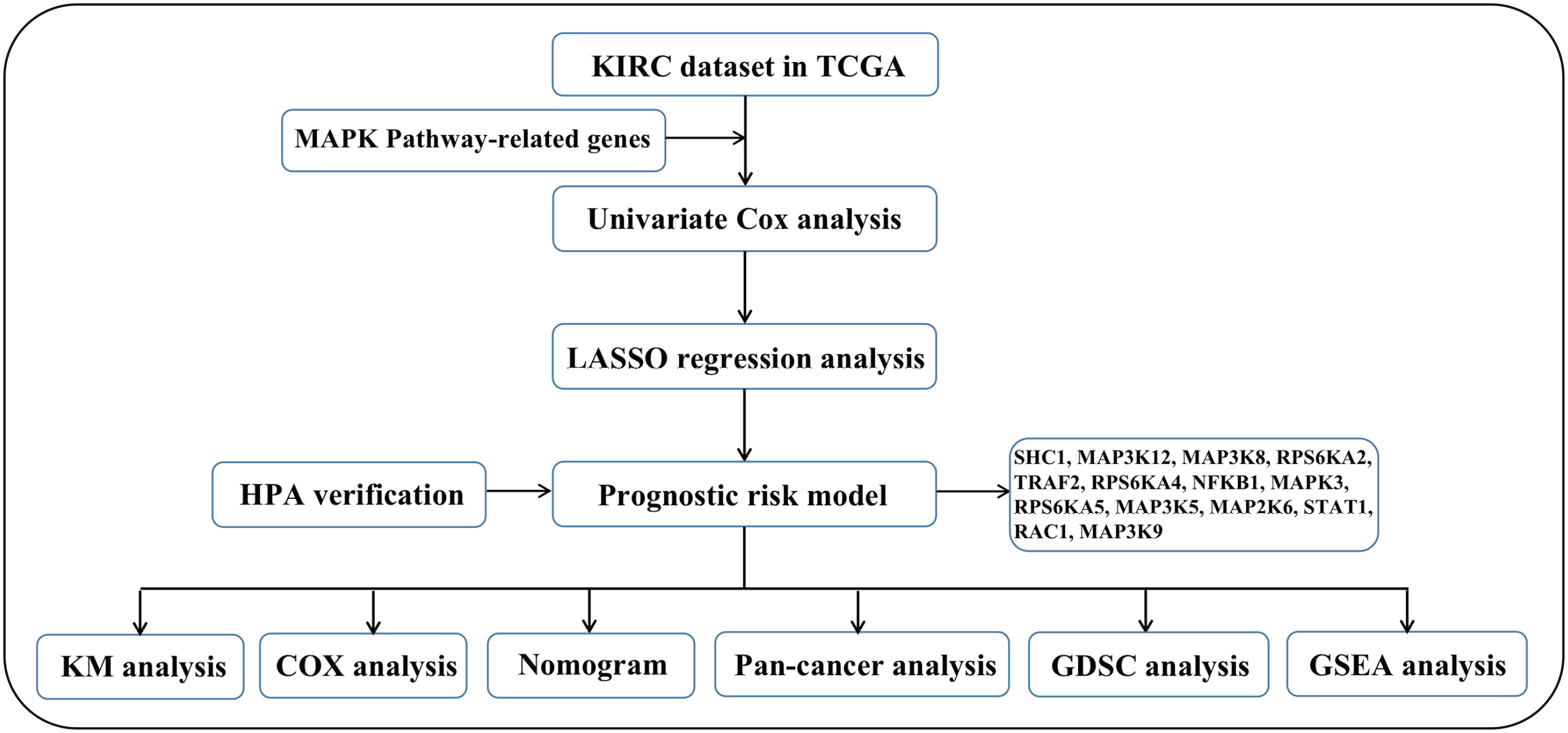 KIRC dataset in TCGA

MAPK Pathway-related genes

Univariate Cox analysis

LASSO regression analysis

HPA verification

Prognostic risk model

SHC1, MAP3K12, MAP3K8, RPS6KA2, TRAF2, RPS6KA4, NFKB1, MAPK3, RPS6KA5, MAP3K5, MAP2K6, STAT1, RAC1, MAP3K9

KM analysis

COX analysis

Nomogram

Pan-cancer analysis

GDSC analysis

GSEA analysis